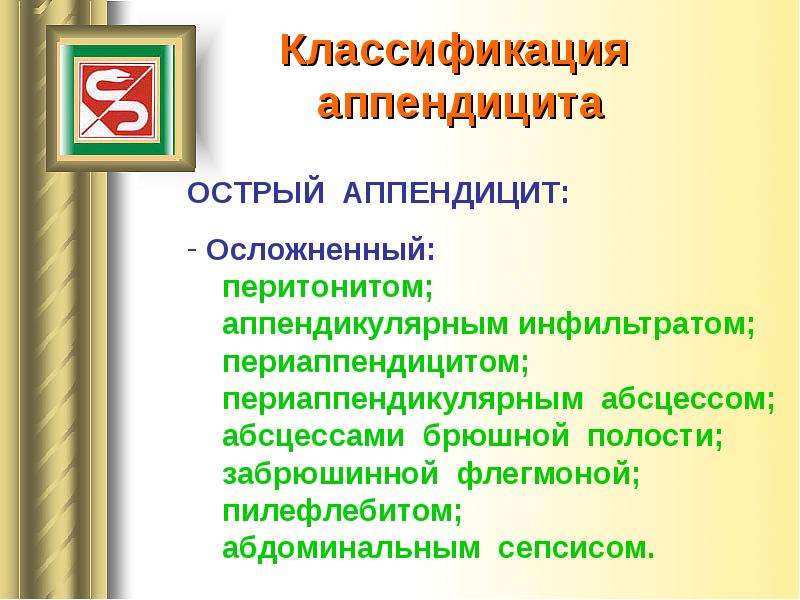 Классификация аппендицита

ОСТРЫЙ АППЕНДИЦИТ:

- Осложненный:
перитонитом;
аппендикулярным инфильтратом;
периаппендицитом;
периаппендикулярным абсцессом;
абсцессами брюшной полости;
забрюшинной флегмоной;
пилефлебитом;
абдоминальным сепсисом.